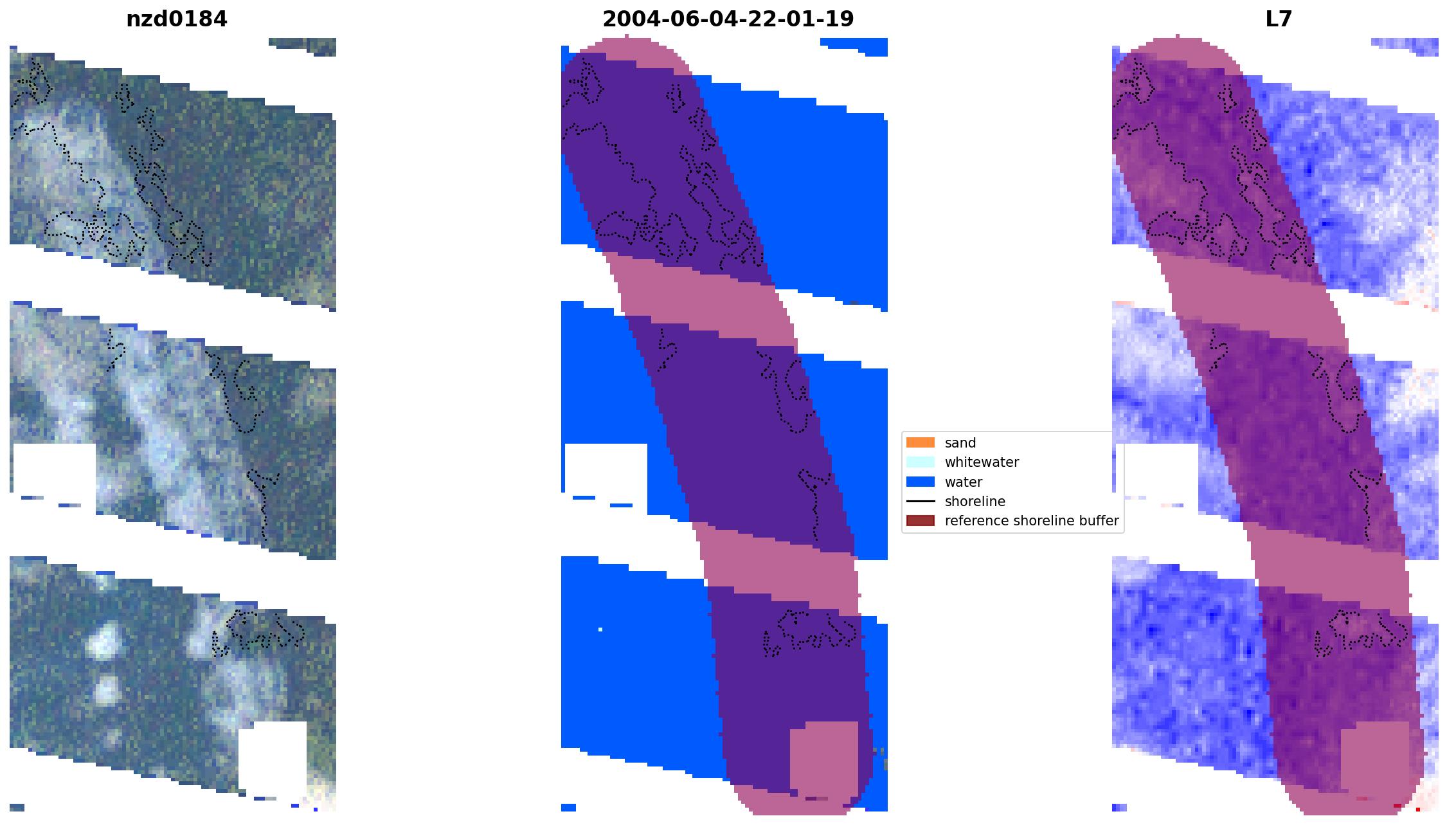 nzd0184

2004-06-04-22-01-19

L7

sand
whitewater
water
shoreline
reference shoreline buffer